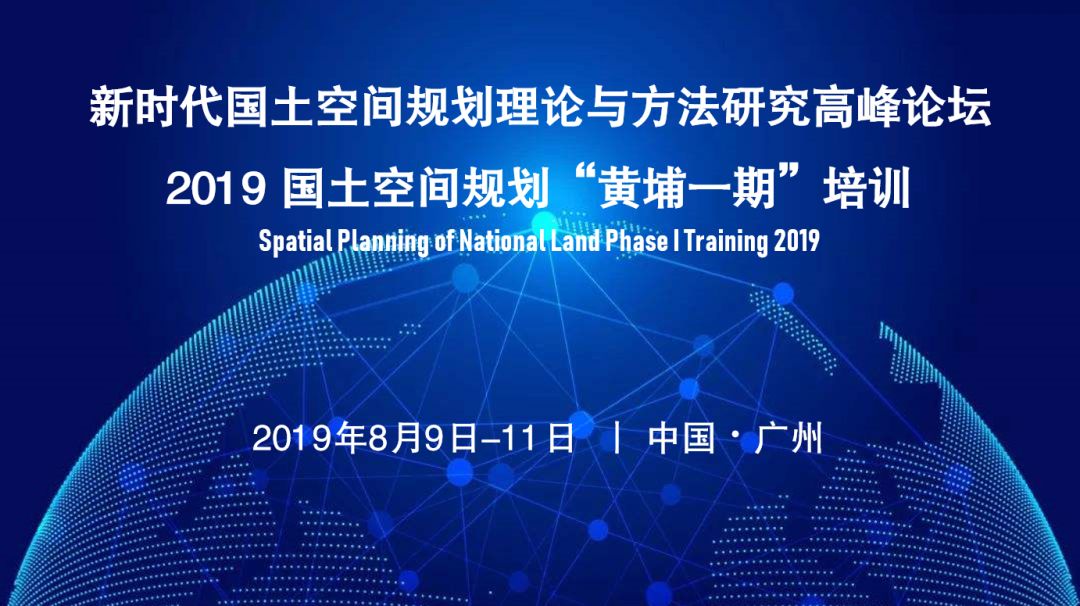 新时代国土空间规划理论与方法研究高峰论坛

2019 国土空间规划“黄埔一期”培训

Spatial Planning of National Land Phase I Training 2019

2019年8月9日-11日 | 中国·广州